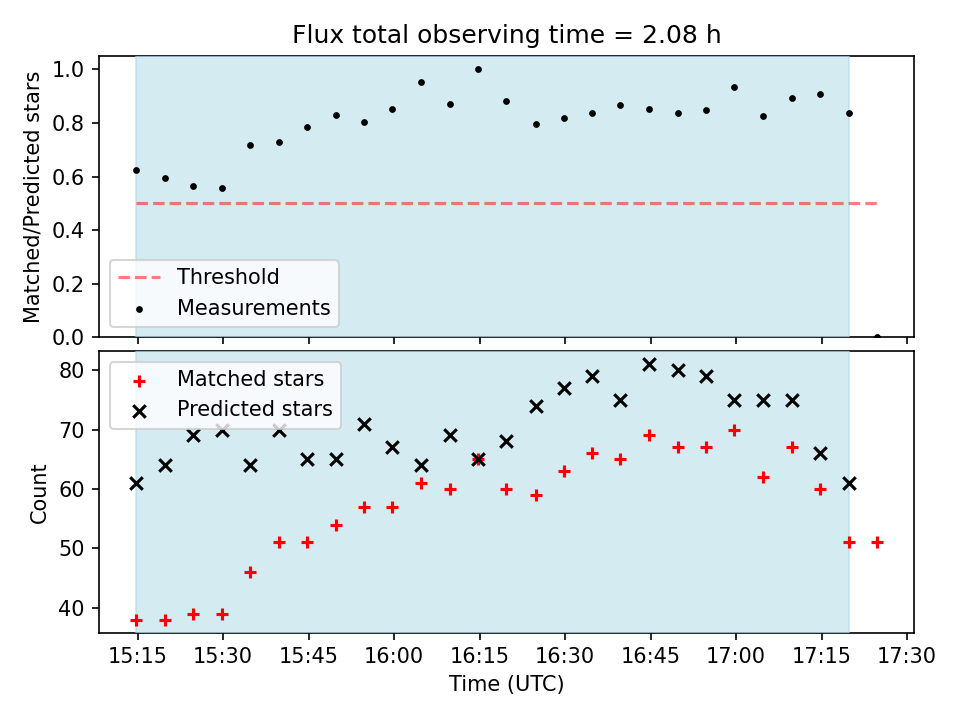 Flux total observing time = 2.08 h

Matched/Predicted stars

1.0
0.8
0.6
0.4
0.2
0.0

Threshold
Measurements

Count

80
70
60
50
40

Matched stars
Predicted stars

15:15 15:30 15:45 16:00 16:15 16:30 16:45 17:00 17:15 17:30

Time (UTC)